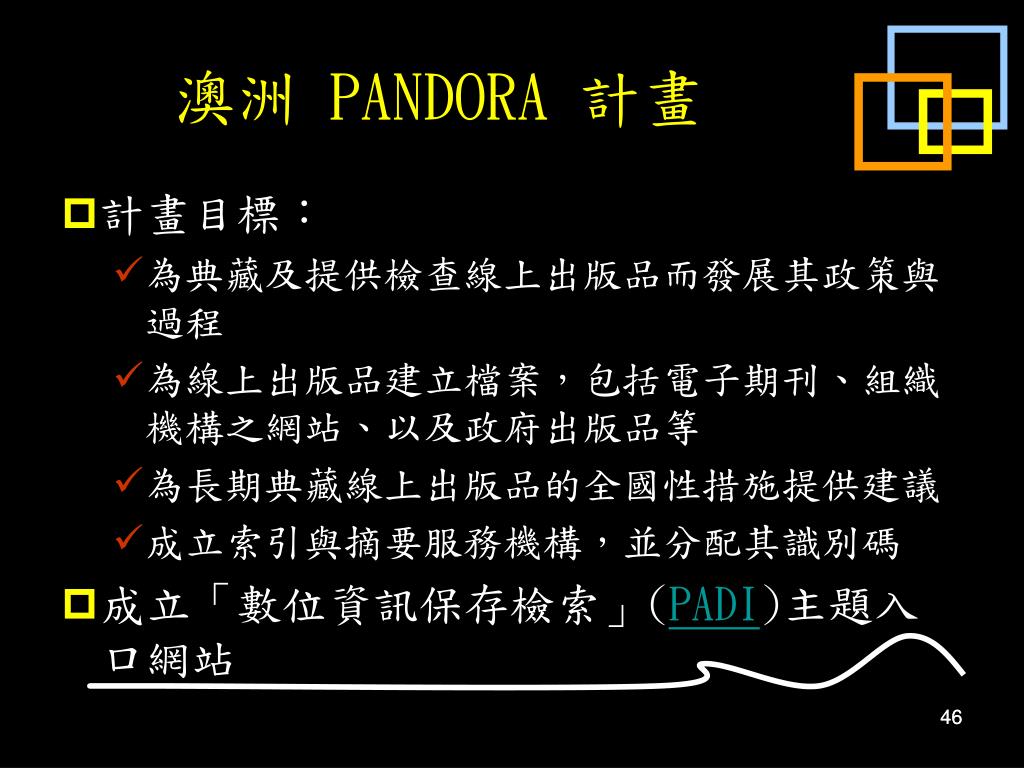 澳洲 PANDORA 計畫

計畫目標：

為典藏及提供檢查線上出版品而發展其政策與過程

為線上出版品建立檔案，包括電子期刊、組織機構之網站、以及政府出版品等

為長期典藏線上出版品的全國性措施提供建議

成立索引與摘要服務機構，並分配其識別碼

成立「數位資訊保存檢索」(PADI)主題入口網站

46